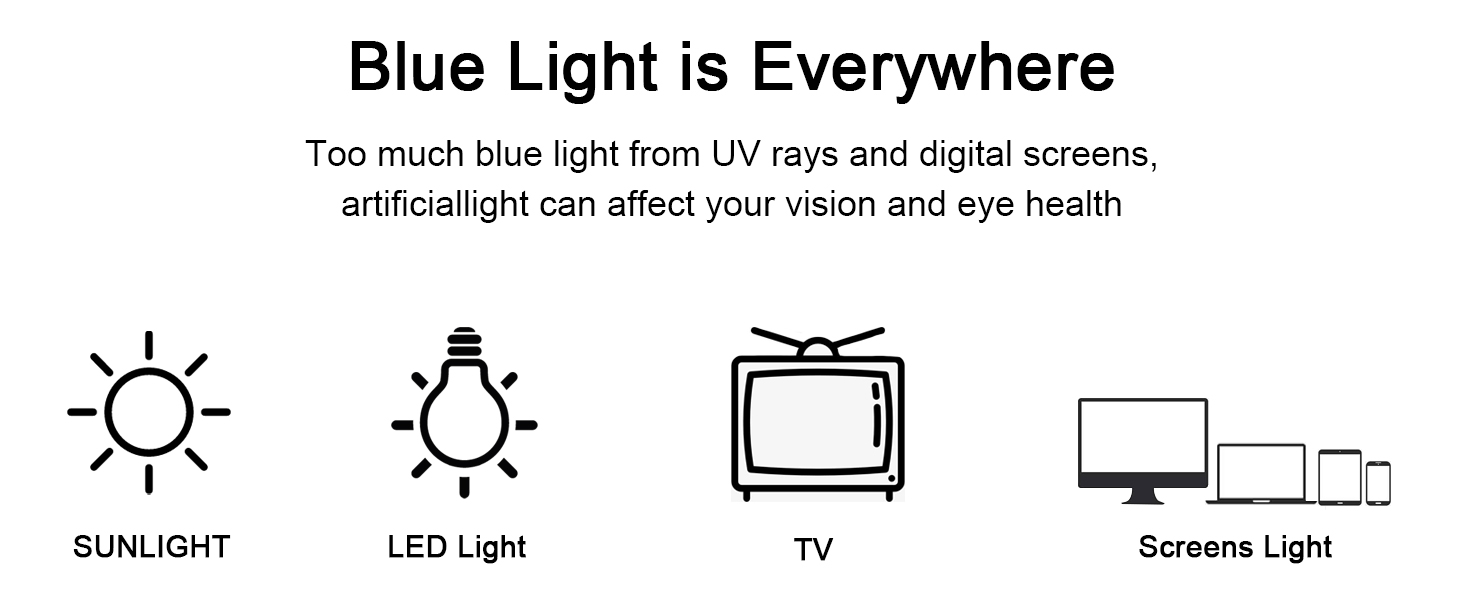 Blue Light is Everywhere

Too much blue light from UV rays and digital screens, artificiallight can affect your vision and eye health

SUNLIGHT

LED Light

TV

Screens Light